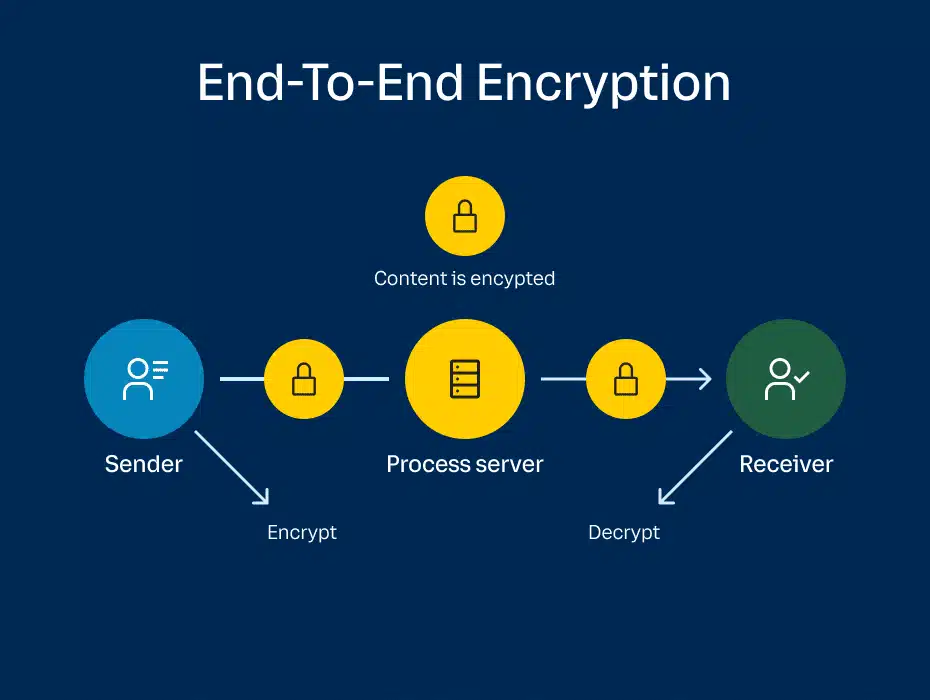 End-To-End Encryption

Content is encypted

Sender

Process server

Receiver

Encrypt

Decrypt